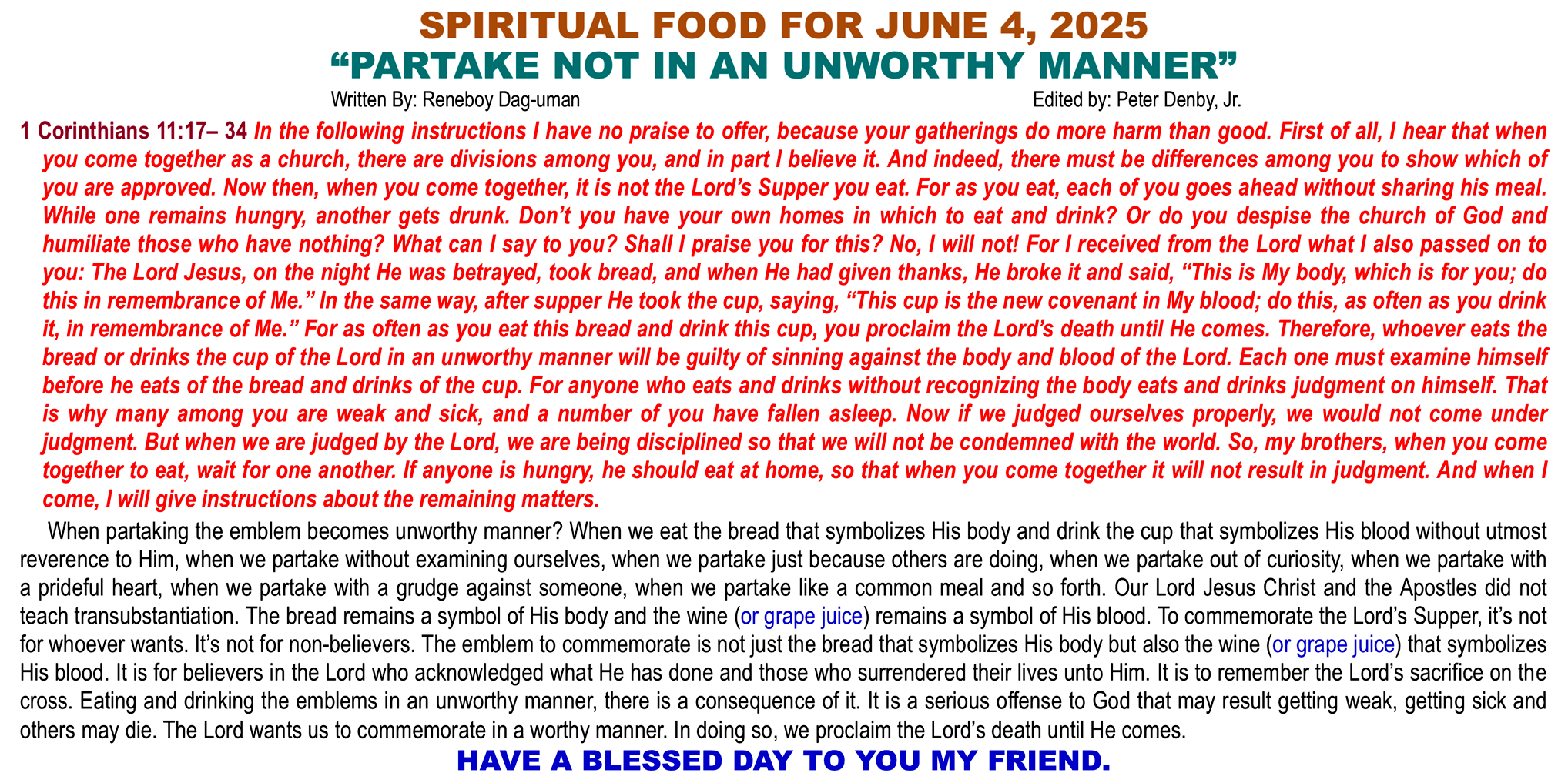 SPIRITUAL FOOD FOR JUNE 4, 2025
“PARTAKE NOT IN AN UNWORTHY MANNER”

Written By: Reneboy Dag-uman

Edited by: Peter Denby, Jr.

1 Corinthians 11:17– 34 In the following instructions I have no praise to offer, because your gatherings do more harm than good. First of all, I hear that when you come together as a church, there are divisions among you, and in part I believe it. And indeed, there must be differences among you to show which of you are approved. Now then, when you come together, it is not the Lord’s Supper you eat. For as you eat, each of you goes ahead without sharing his meal. While one remains hungry, another gets drunk. Don’t you have your own homes in which to eat and drink? Or do you despise the church of God and humiliate those who have nothing? What can I say to you? Shall I praise you for this? No, I will not! For I received from the Lord what I also passed on to you: The Lord Jesus, on the night He was betrayed, took bread, and when He had given thanks, He broke it and said, “This is My body, which is for you; do this in remembrance of Me.” In the same way, after supper He took the cup, saying, “This cup is the new covenant in My blood; do this, as often as you drink it, in remembrance of Me.” For as often as you eat this bread and drink this cup, you proclaim the Lord’s death until He comes. Therefore, whoever eats the bread or drinks the cup of the Lord in an unworthy manner will be guilty of sinning against the body and blood of the Lord. Each one must examine himself before he eats of the bread and drinks of the cup. For anyone who eats and drinks without recognizing the body eats and drinks judgment on himself. That is why many among you are weak and sick, and a number of you have fallen asleep. Now if we judged ourselves properly, we would not come under judgment. But when we are judged by the Lord, we are being disciplined so that we will not be condemned with the world. So, my brothers, when you come together to eat, wait for one another. If anyone is hungry, he should eat at home, so that when you come together it will not result in judgment. And when I come, I will give instructions about the remaining matters.

When partaking the emblem becomes unworthy manner? When we eat the bread that symbolizes His body and drink the cup that symbolizes His blood without utmost reverence to Him, when we partake without examining ourselves, when we partake just because others are doing, when we partake out of curiosity, when we partake with a prideful heart, when we partake with a grudge against someone, when we partake like a common meal and so forth. Our Lord Jesus Christ and the Apostles did not teach transubstantiation. The bread remains a symbol of His body and the wine (or grape juice) remains a symbol of His blood. To commemorate the Lord’s Supper, it’s not for whoever wants. It’s not for non-believers. The emblem to commemorate is not just the bread that symbolizes His body but also the wine (or grape juice) that symbolizes His blood. It is for believers in the Lord who acknowledged what He has done and those who surrendered their lives unto Him. It is to remember the Lord’s sacrifice on the cross. Eating and drinking the emblems in an unworthy manner, there is a consequence of it. It is a serious offense to God that may result getting weak, getting sick and others may die. The Lord wants us to commemorate in a worthy manner. In doing so, we proclaim the Lord’s death until He comes.

HAVE A BLESSED DAY TO YOU MY FRIEND.